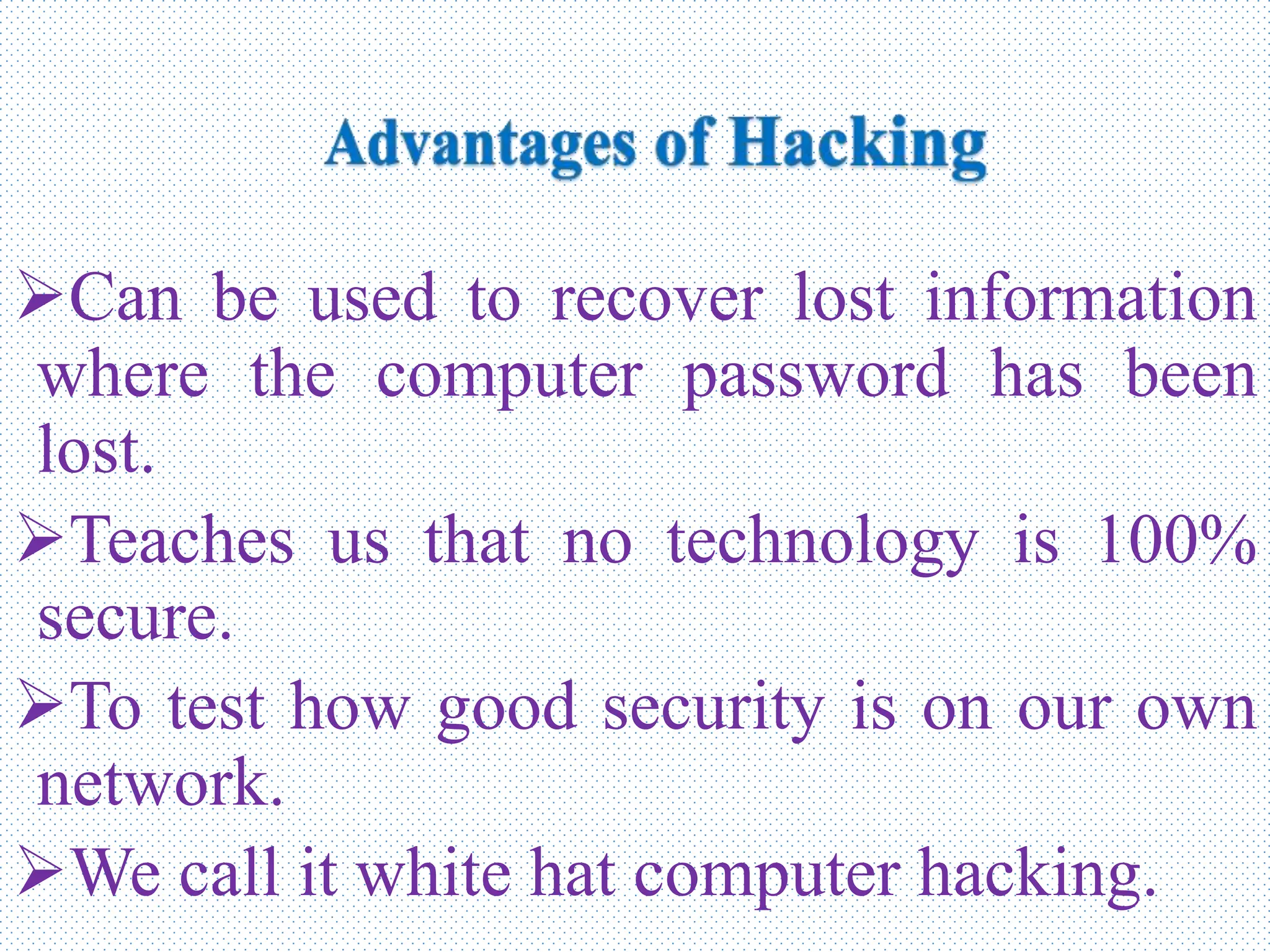 Advantages of Hacking

➢Can be used to recover lost information where the computer password has been lost.

➢Teaches us that no technology is 100% secure.

➢To test how good security is on our own network.

➢We call it white hat computer hacking.